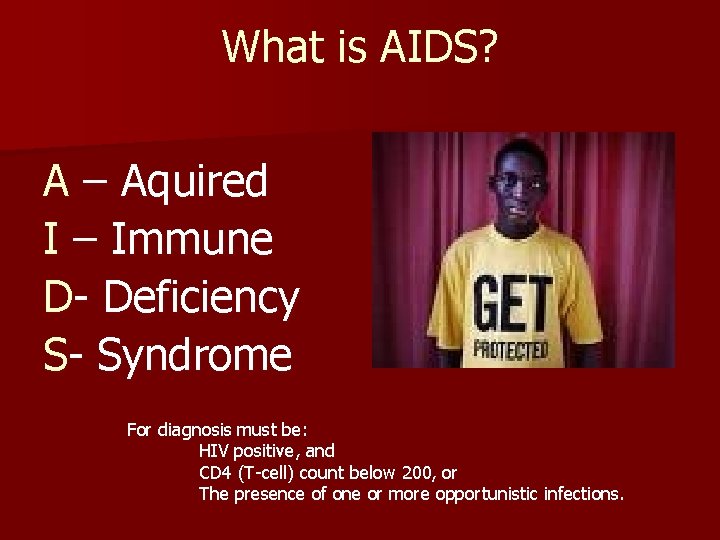 What is AIDS?

A – Aquired
I – Immune
D- Deficiency
S- Syndrome

GET
PROTECTED

For diagnosis must be:
HIV positive, and
CD4 (T-cell) count below 200, or
The presence of one or more opportunistic infections.